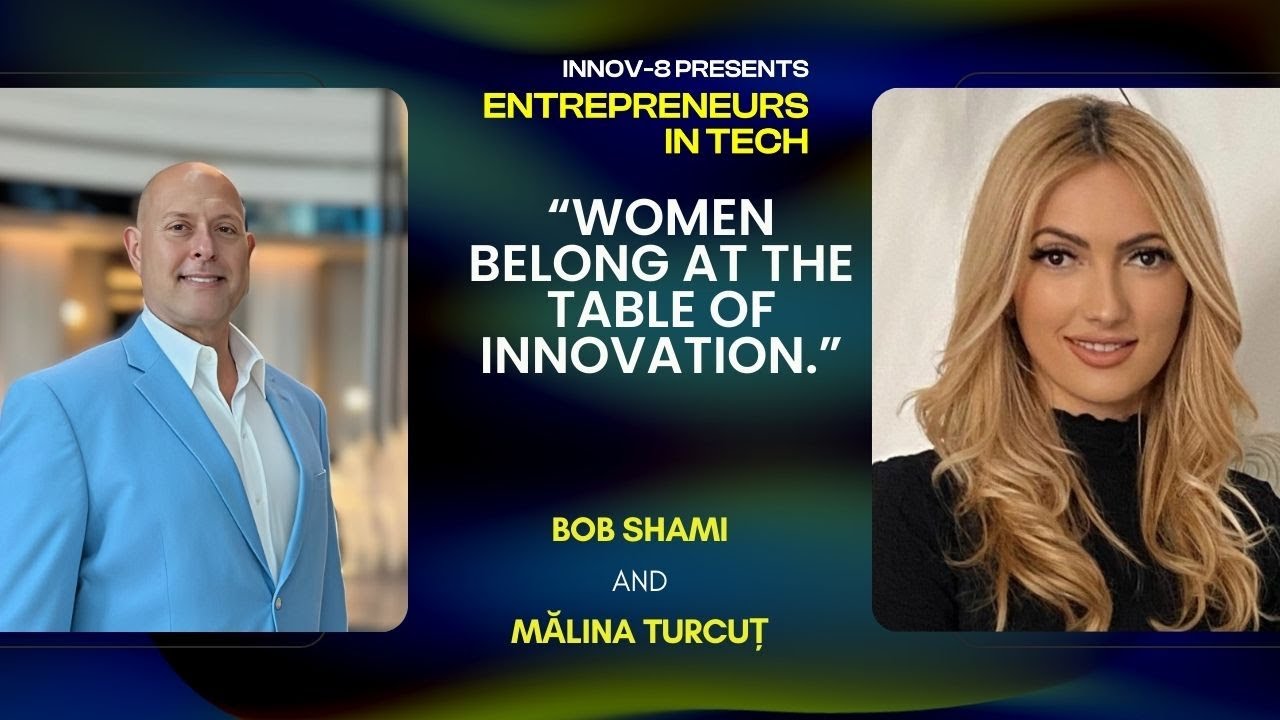 INNOV-8 PRESENTS
ENTREPRENEURS IN TECH

“WOMEN BELONG AT THE TABLE OF INNOVATION.”

BOB SHAMI
AND
MĂLINA TURCUȚ